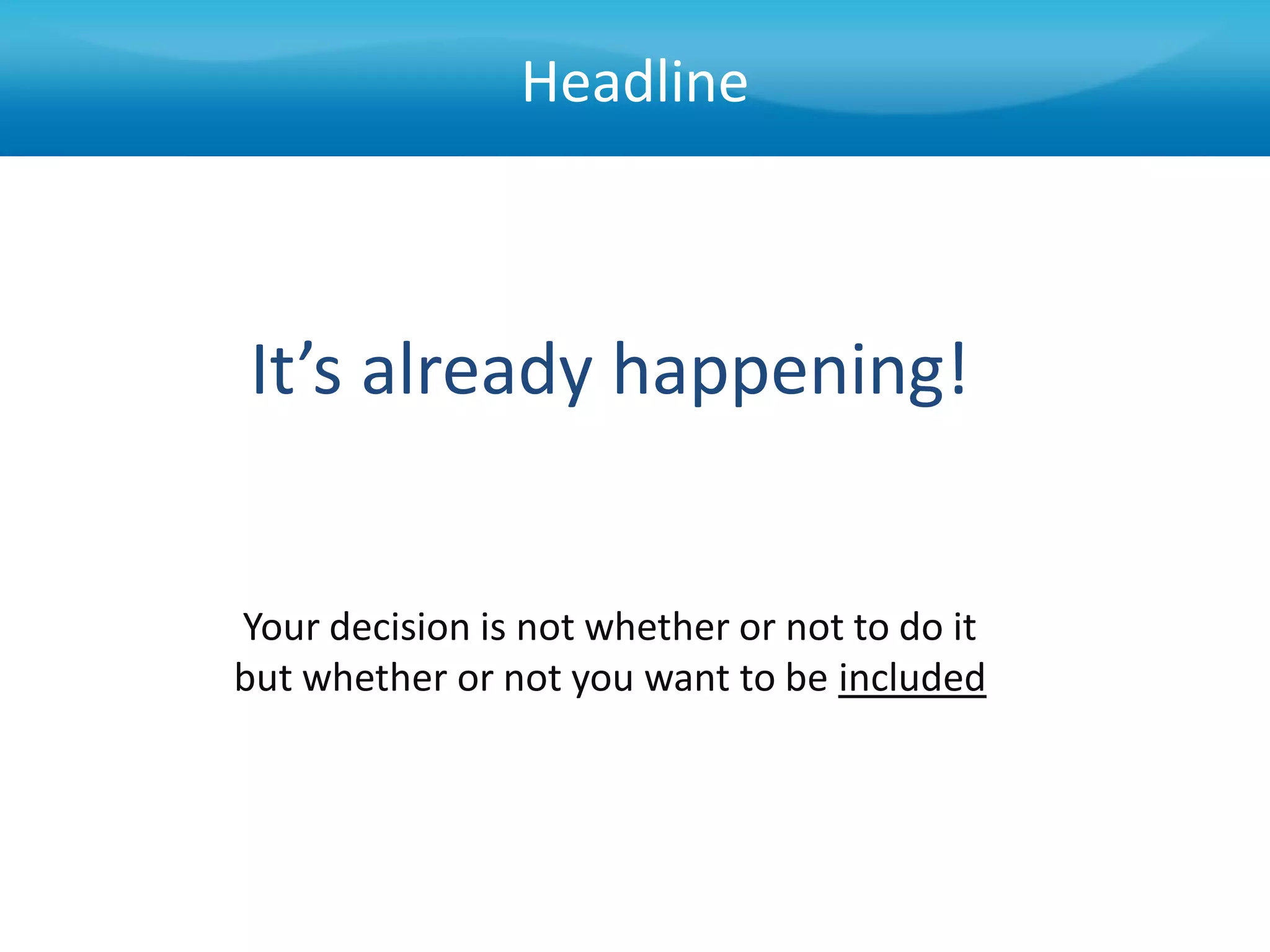 Headline

It’s already happening!

Your decision is not whether or not to do it but whether or not you want to be included